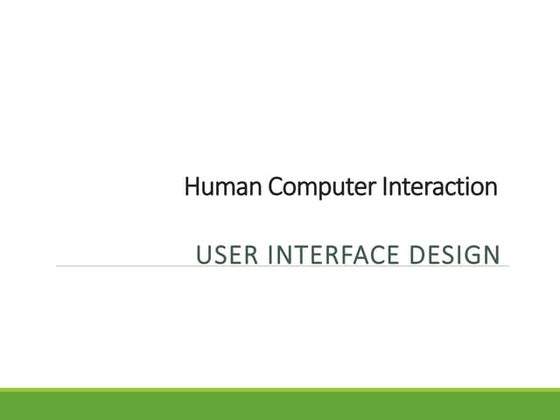 Human Computer Interaction

USER INTERFACE DESIGN